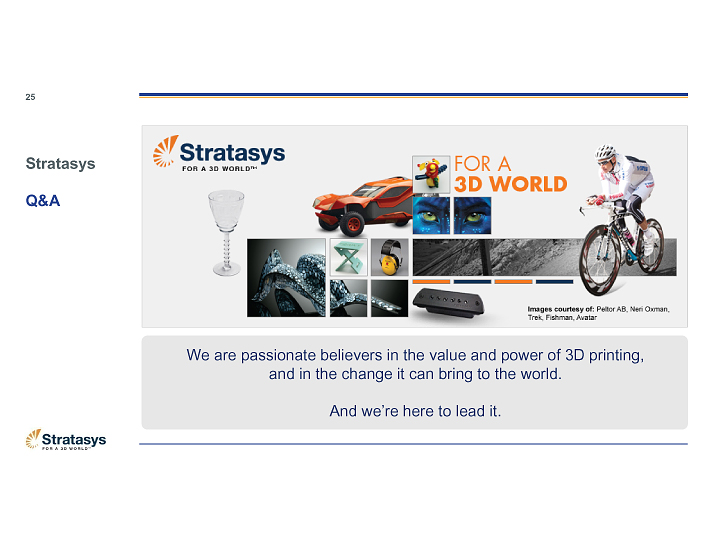 25

Stratasys

Q&A

Stratasys
FOR A 3D WORLD™

FOR A
3D WORLD

Images courtesy of: Peltor AB, Neri Oxman, Trek, Fishman, Avatar

We are passionate believers in the value and power of 3D printing, and in the change it can bring to the world.

And we're here to lead it.

Stratasys
FOR A 3D WORLD™